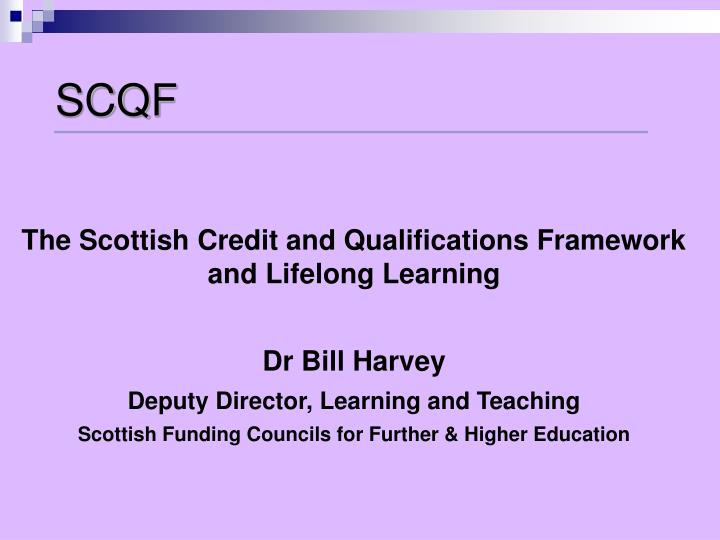 SCQF

The Scottish Credit and Qualifications Framework and Lifelong Learning

Dr Bill Harvey

Deputy Director, Learning and Teaching

Scottish Funding Councils for Further & Higher Education